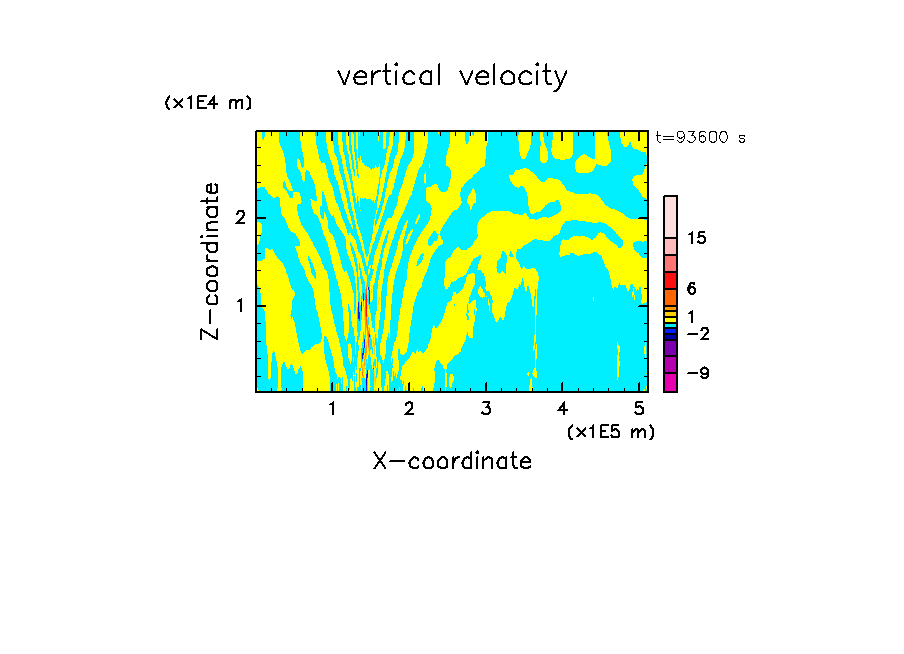 vertical velocity

(x1E4 m)

t=93600 s

Z-coordinate

2

1

15

6

1

−2

−9

1 2 3 4 5

(x1E5 m)

X-coordinate